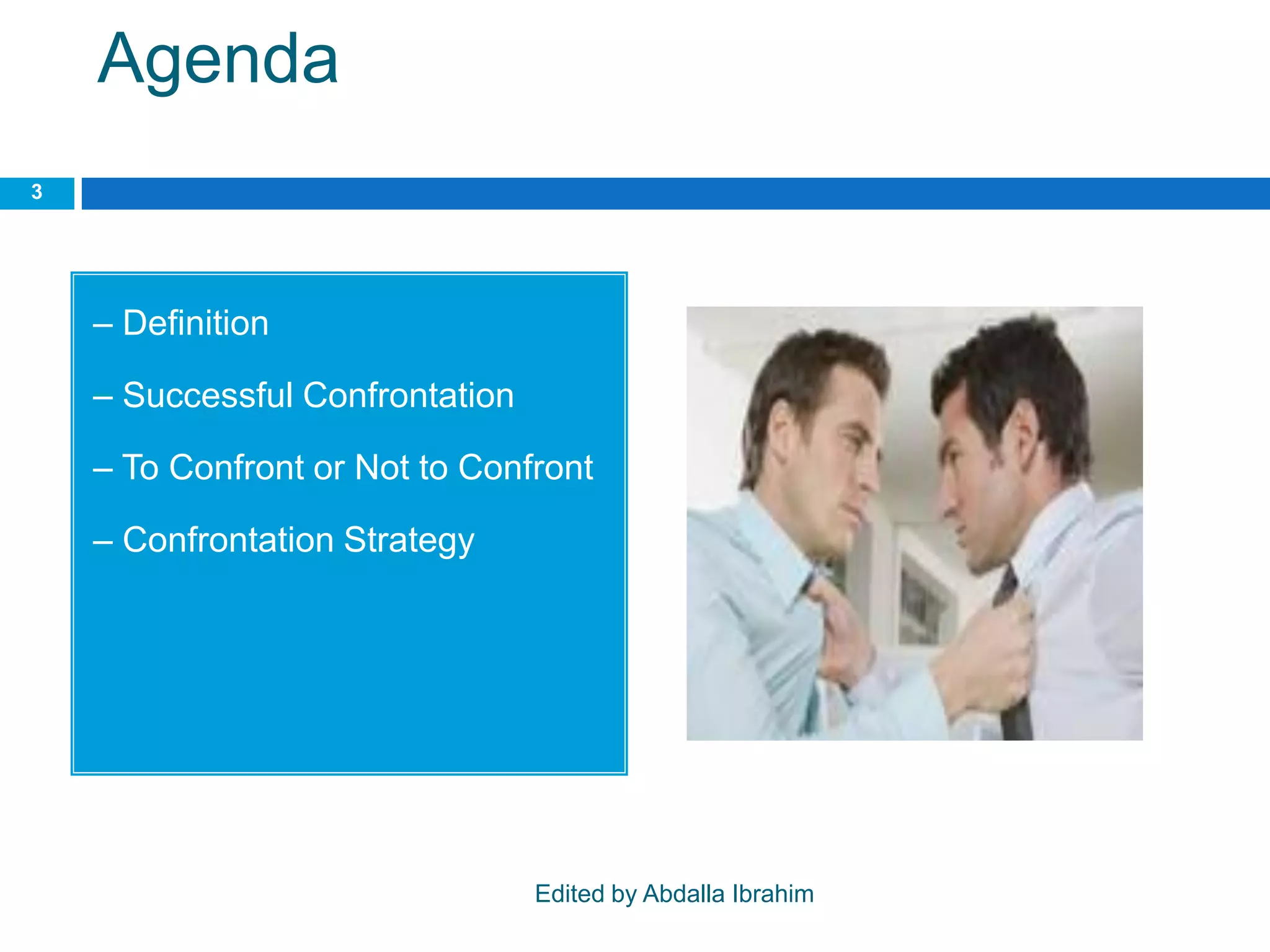 Agenda

3

– Definition

– Successful Confrontation

– To Confront or Not to Confront

– Confrontation Strategy

Edited by Abdalla Ibrahim